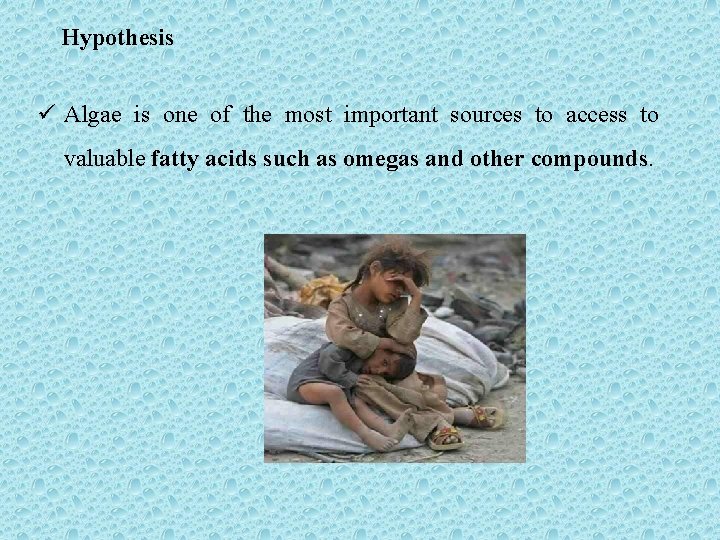 Hypothesis

✓ Algae is one of the most important sources to access to valuable fatty acids such as omegas and other compounds.